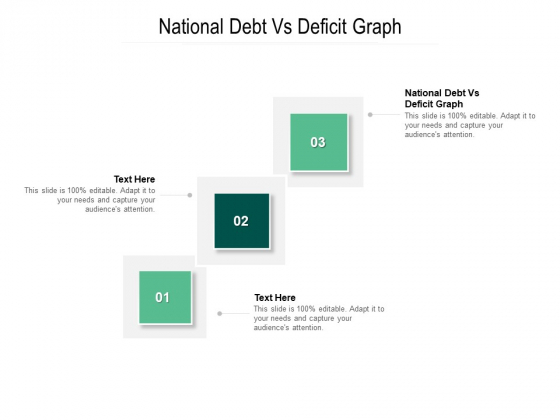 National Debt Vs Deficit Graph

National Debt Vs Deficit Graph
This slide is 100% editable. Adapt it to your needs and capture your audience's attention.

03

Text Here
This slide is 100% editable. Adapt it to your needs and capture your audience's attention.

02

01

Text Here
This slide is 100% editable. Adapt it to your needs and capture your audience's attention.